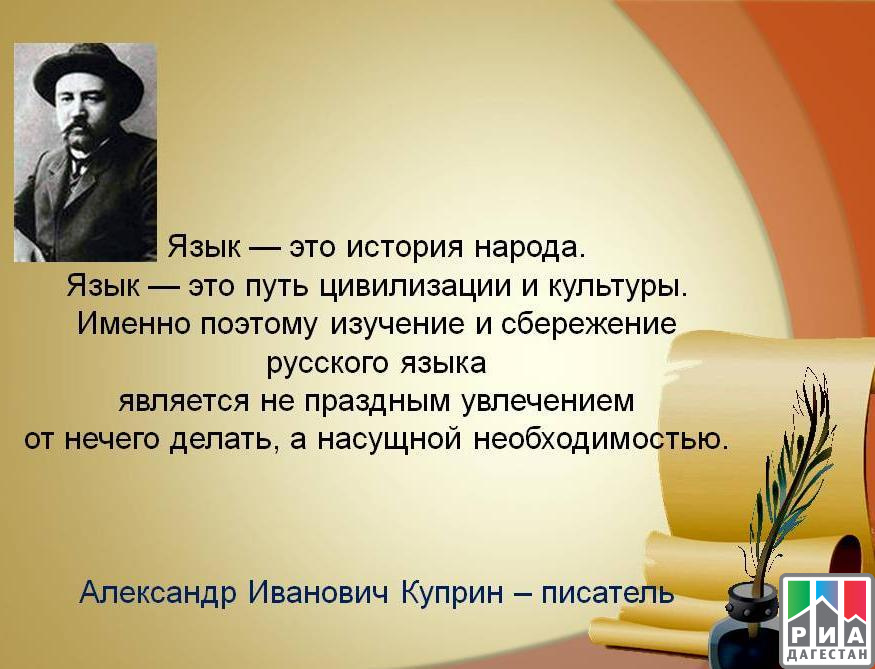 Язык — это история народа.
Язык — это путь цивилизации и культуры.
Именно поэтому изучение и сбережение
русского языка
является не праздным увлечением
от нечего делать, а насущной необходимостью.

Александр Иванович Куприн – писатель

РИА
ДАГЕСТАН